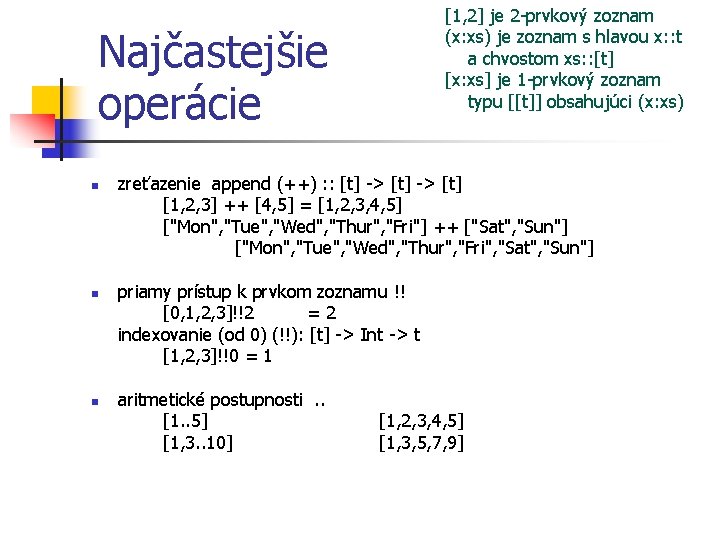 Najčastejšie operácie

[1,2] je 2-prvkový zoznam
(x:xs) je zoznam s hlavou x::t a chvostom xs::[t]
[x:xs] je 1-prvkový zoznam typu [[t]] obsahujúci (x:xs)

- zreťazenie append (++) :: [t] -> [t] -> [t]
[1,2,3] ++ [4,5] = [1,2,3,4,5]
["Mon","Tue","Wed","Thur","Fri"] ++ ["Sat","Sun"]
["Mon","Tue","Wed","Thur","Fri","Sat","Sun"]

- priamy prístup k prvkom zoznamu !!
[0,1,2,3]!!2 = 2
indexovanie (od 0) (!!): [t] -> Int -> t
[1,2,3]!!0 = 1

- aritmetické postupnosti ..
[1..5] [1,2,3,4,5]
[1,3..10] [1,3,5,7,9]